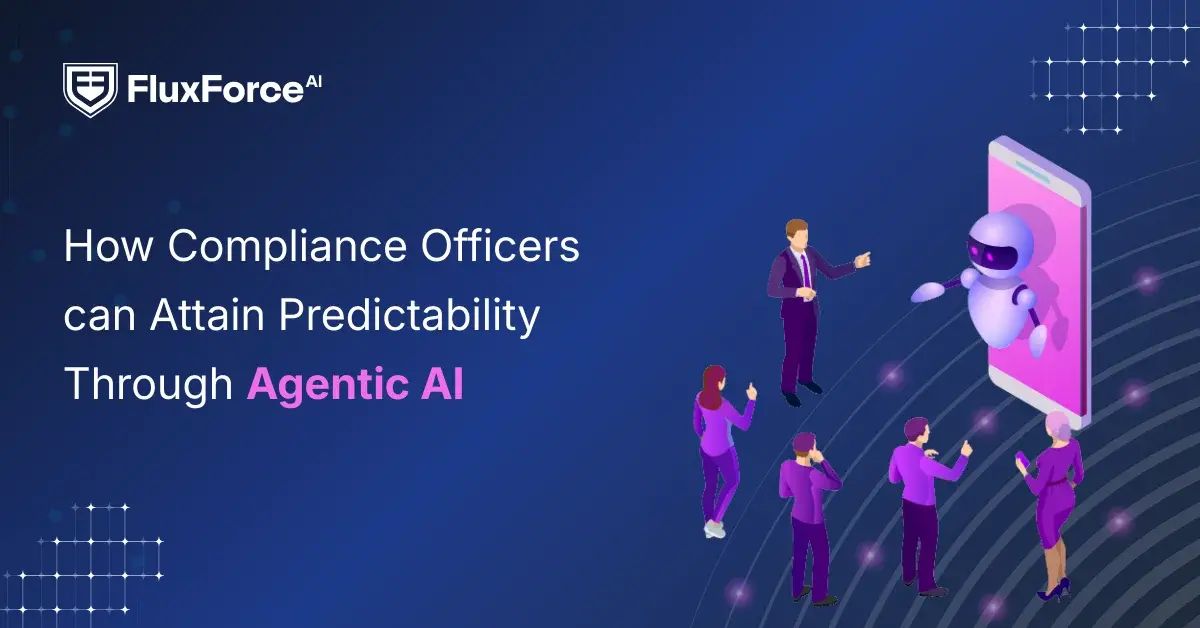 FluxForce AI

How Compliance Officers can Attain Predictability Through Agentic AI